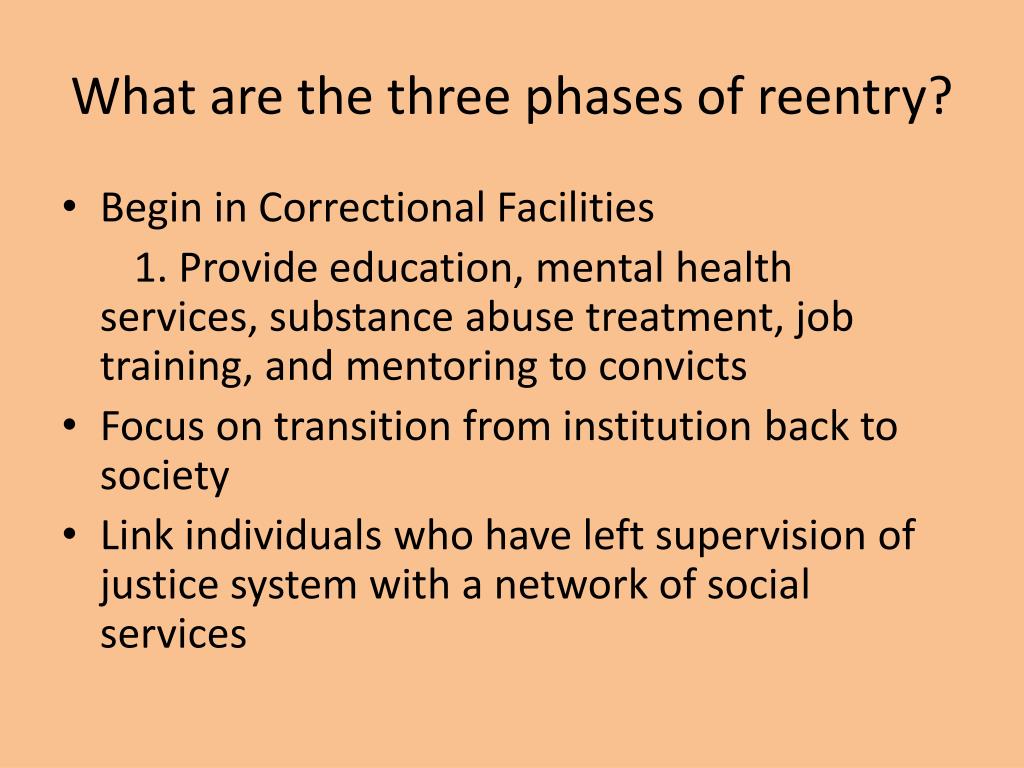 What are the three phases of reentry?

• Begin in Correctional Facilities
1. Provide education, mental health services, substance abuse treatment, job training, and mentoring to convicts
• Focus on transition from institution back to society
• Link individuals who have left supervision of justice system with a network of social services